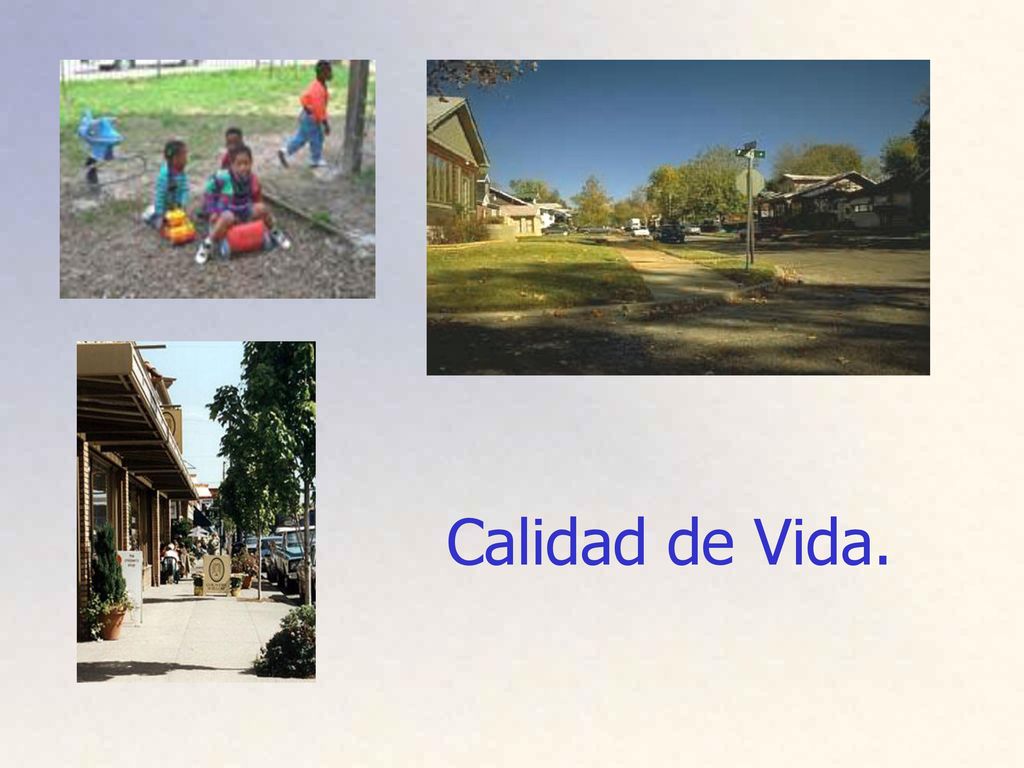 Calidad de Vida.